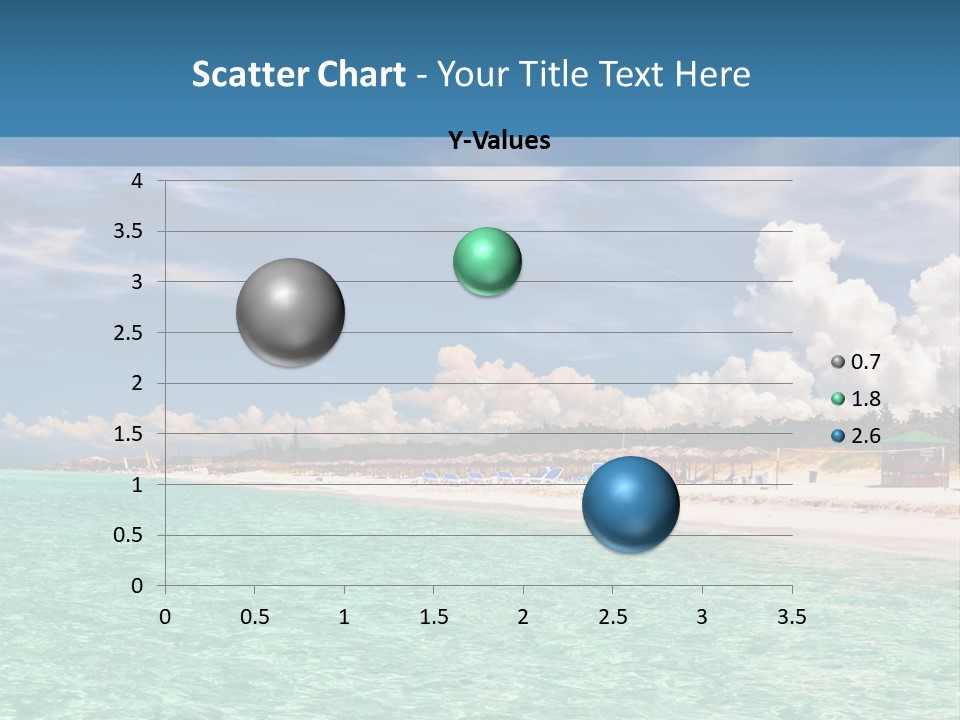 Scatter Chart - Your Title Text Here

Y-Values

4
3.5
3
2.5
2
1.5
1
0.5
0

0 0.5 1 1.5 2 2.5 3 3.5

0.7
1.8
2.6